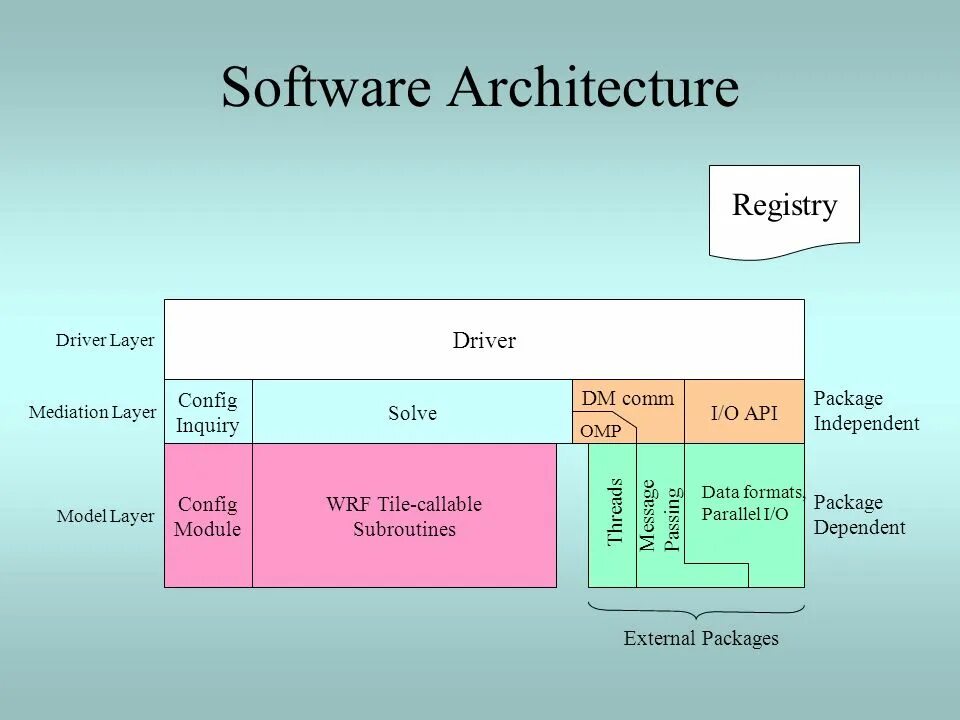 Software Architecture

Registry

Driver Layer

Driver

Mediation Layer

Config Inquiry

Solve

DM comm

OMP

I/O API

Package Independent

Model Layer

Config Module

WRF Tile-callable Subroutines

Threads

Message Passing

Data formats, Parallel I/O

Package Dependent

External Packages